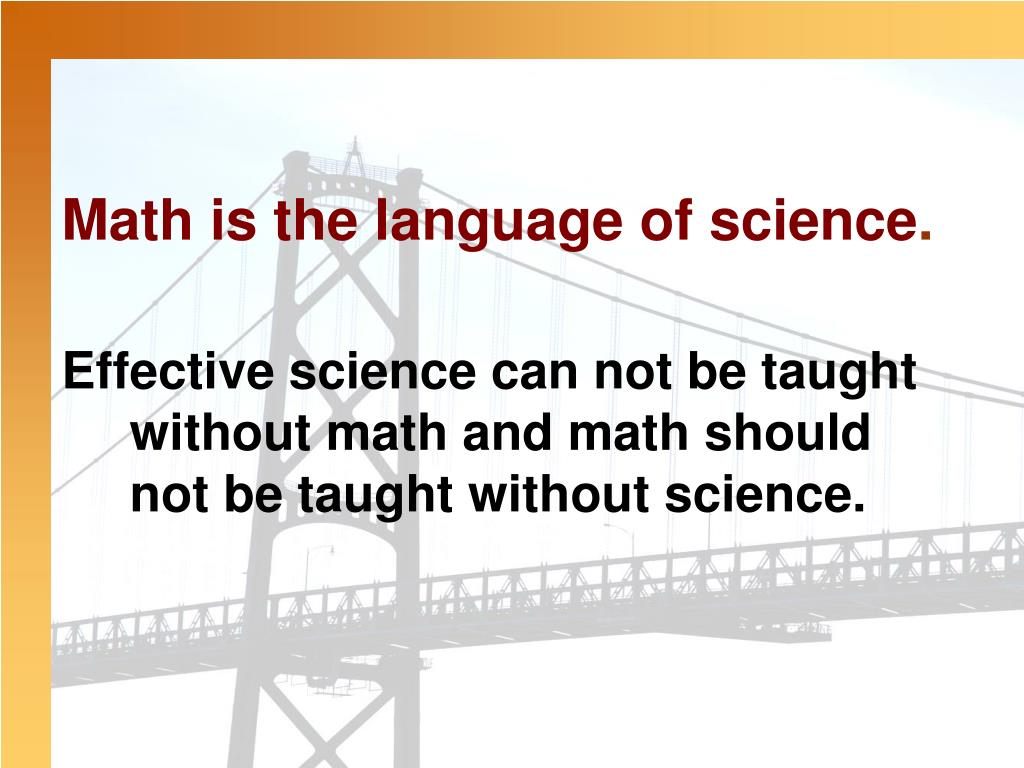 Math is the language of science.

Effective science can not be taught without math and math should not be taught without science.